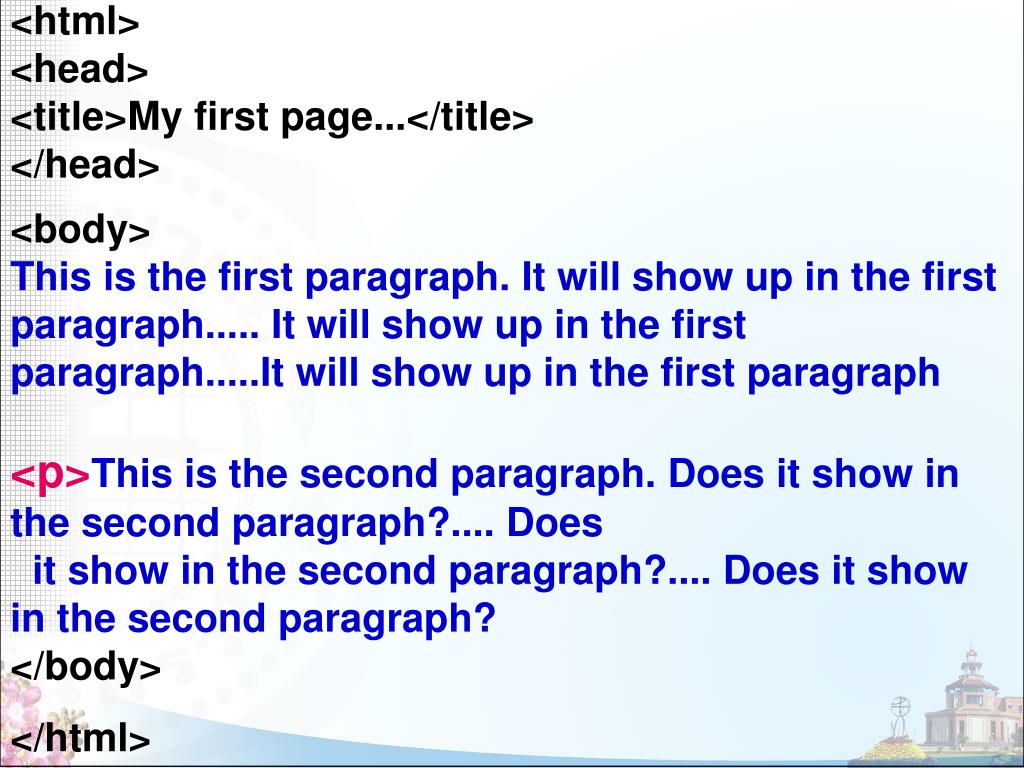 <html>
<head>
<title>My first page...</title>
</head>

<body>
This is the first paragraph. It will show up in the first paragraph..... It will show up in the first paragraph.....It will show up in the first paragraph

<p>This is the second paragraph. Does it show in the second paragraph?.... Does it show in the second paragraph?.... Does it show in the second paragraph?
</body>

</html>